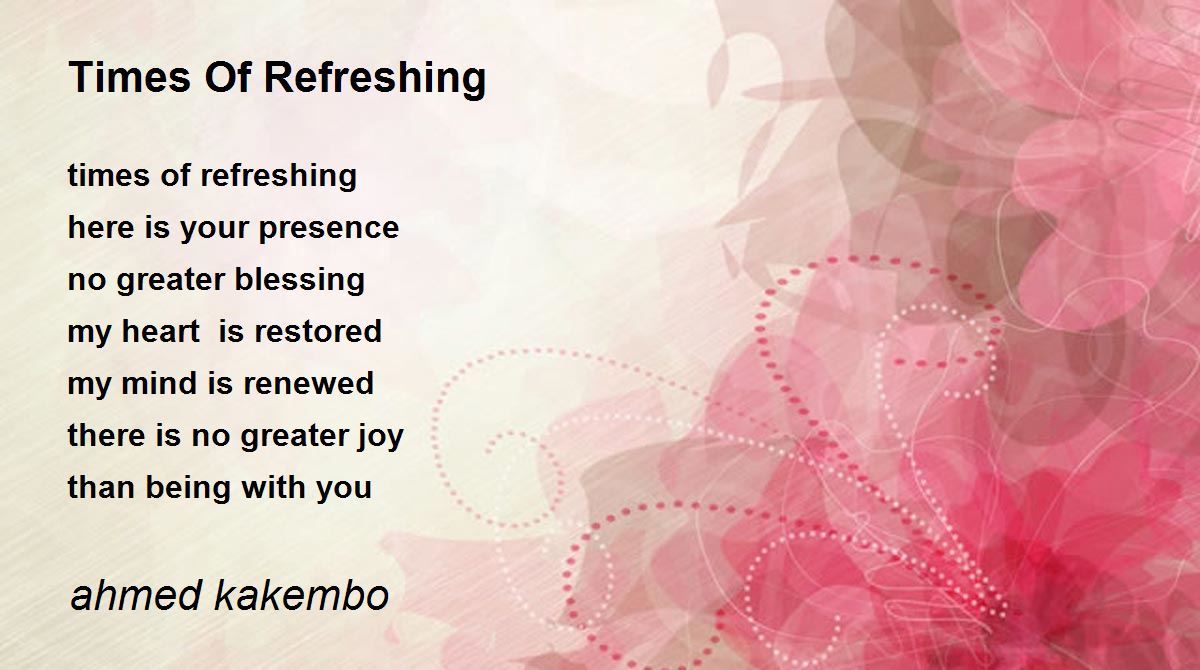 Times Of Refreshing

times of refreshing
here is your presence
no greater blessing
my heart is restored
my mind is renewed
there is no greater joy
than being with you

ahmed kakembo